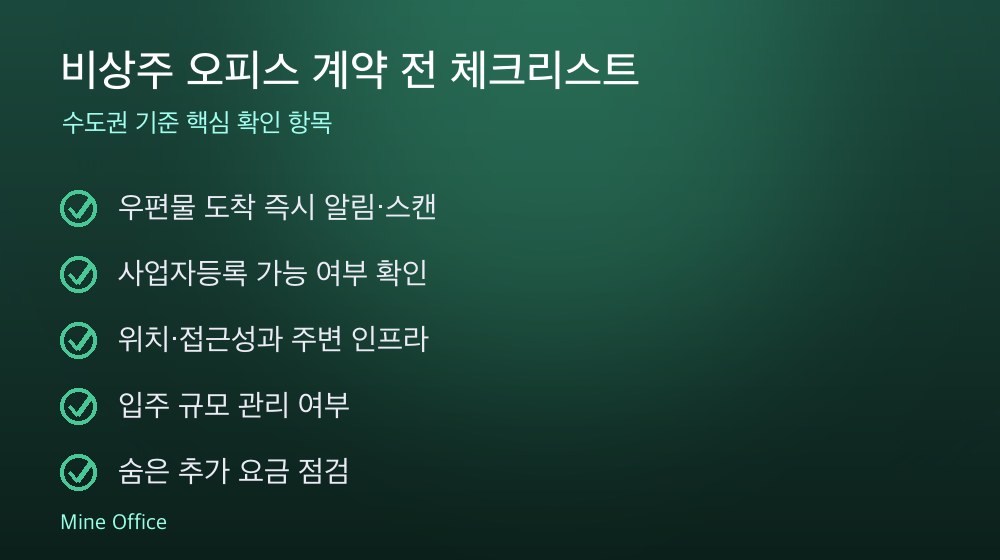 비상주 오피스 계약 전 체크리스트

수도권 기준 핵심 확인 항목

우편물 도착 즉시 알림·스캔

사업자등록 가능 여부 확인

위치·접근성과 주변 인프라

입주 규모 관리 여부

숨은 추가 요금 점검

Mine Office